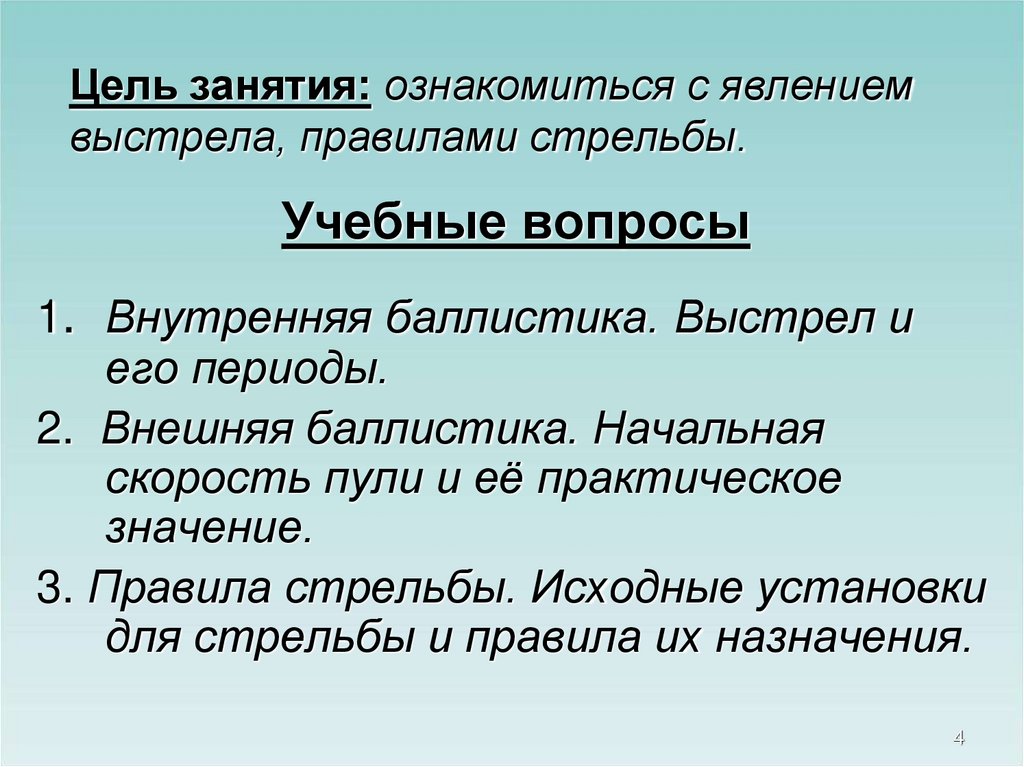 Цель занятия: ознакомиться с явлением выстрела, правилами стрельбы.

Учебные вопросы

1. Внутренняя баллистика. Выстрел и его периоды.

2. Внешняя баллистика. Начальная скорость пули и её практическое значение.

3. Правила стрельбы. Исходные установки для стрельбы и правила их назначения.

4